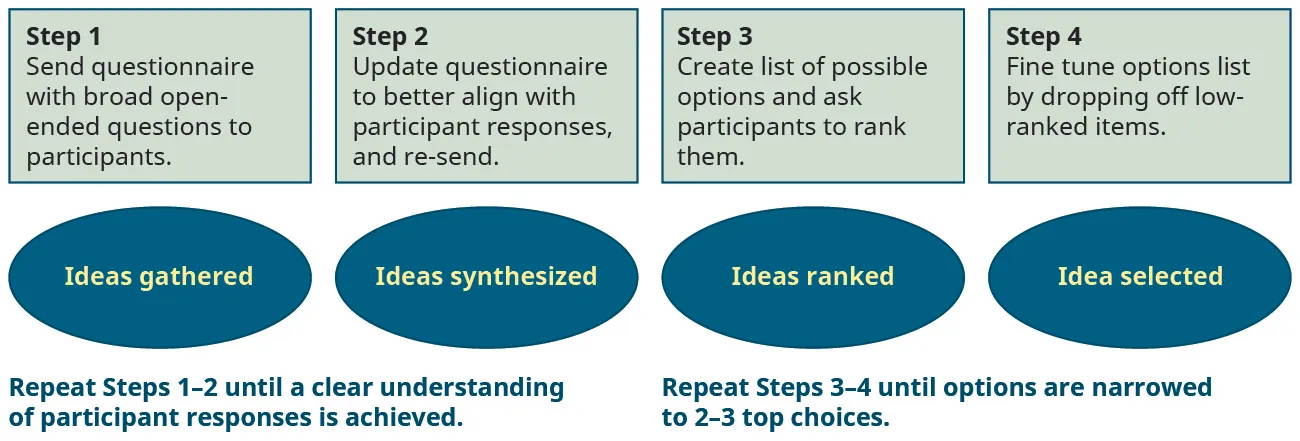 Step 1
Send questionnaire with broad open-ended questions to participants.

Step 2
Update questionnaire to better align with participant responses, and re-send.

Step 3
Create list of possible options and ask participants to rank them.

Step 4
Fine tune options list by dropping off low-ranked items.

Ideas gathered

Ideas synthesized

Ideas ranked

Idea selected

Repeat Steps 1–2 until a clear understanding of participant responses is achieved.

Repeat Steps 3–4 until options are narrowed to 2–3 top choices.